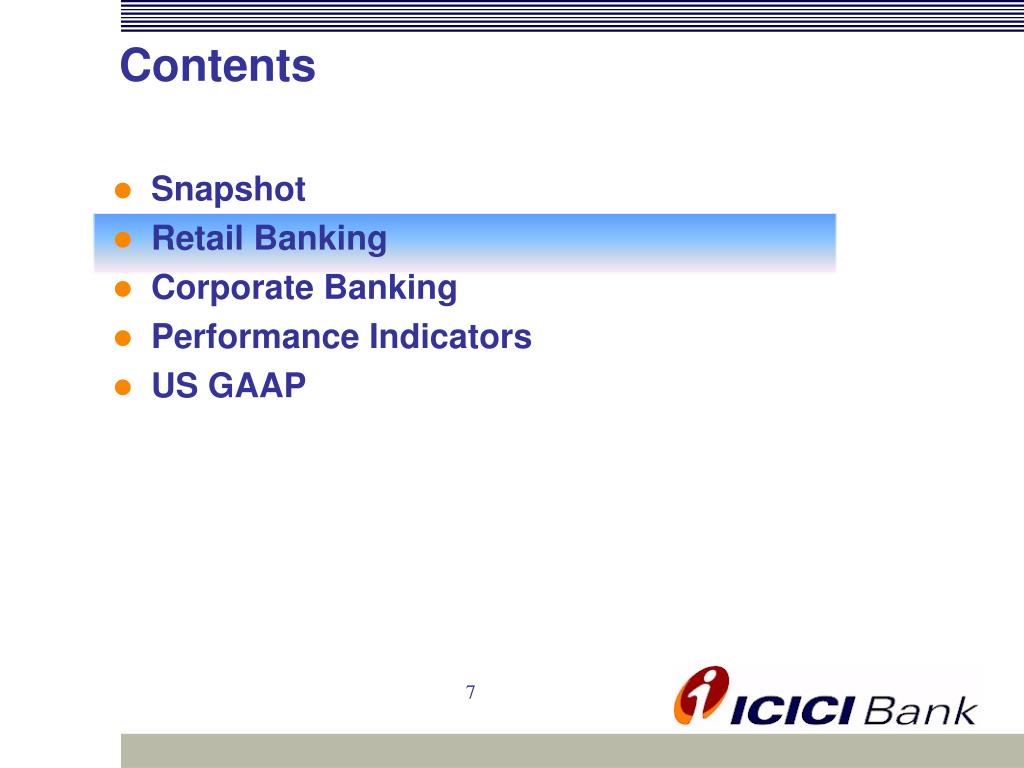 Contents

- Snapshot
- Retail Banking
- Corporate Banking
- Performance Indicators
- US GAAP

7

ICICI Bank